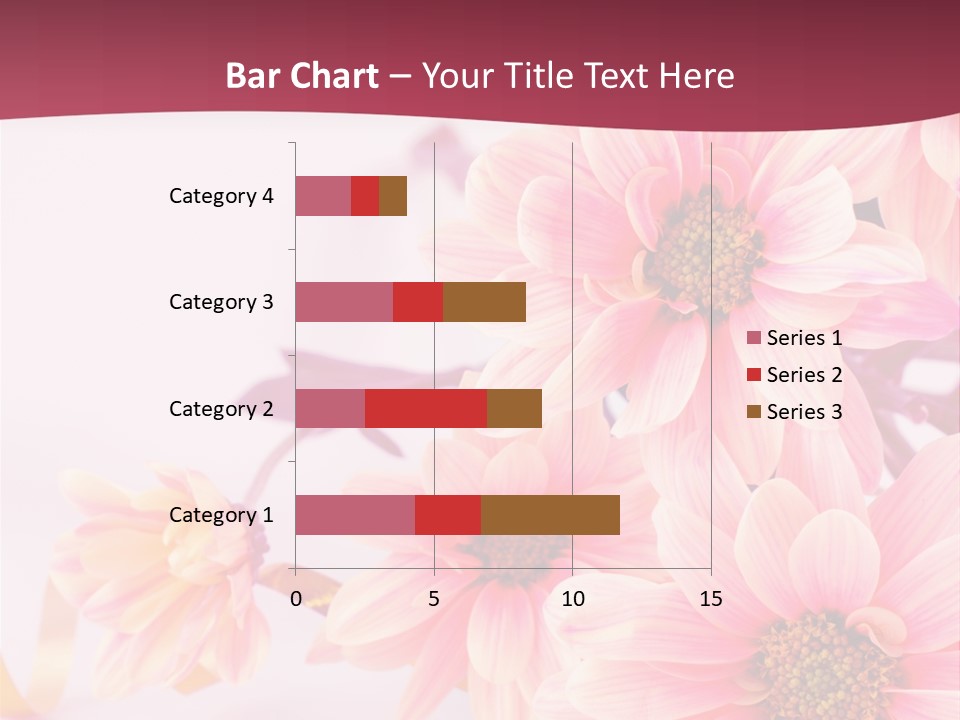 Bar Chart – Your Title Text Here

Category 4
Category 3
Category 2
Category 1

0
5
10
15

Series 1
Series 2
Series 3